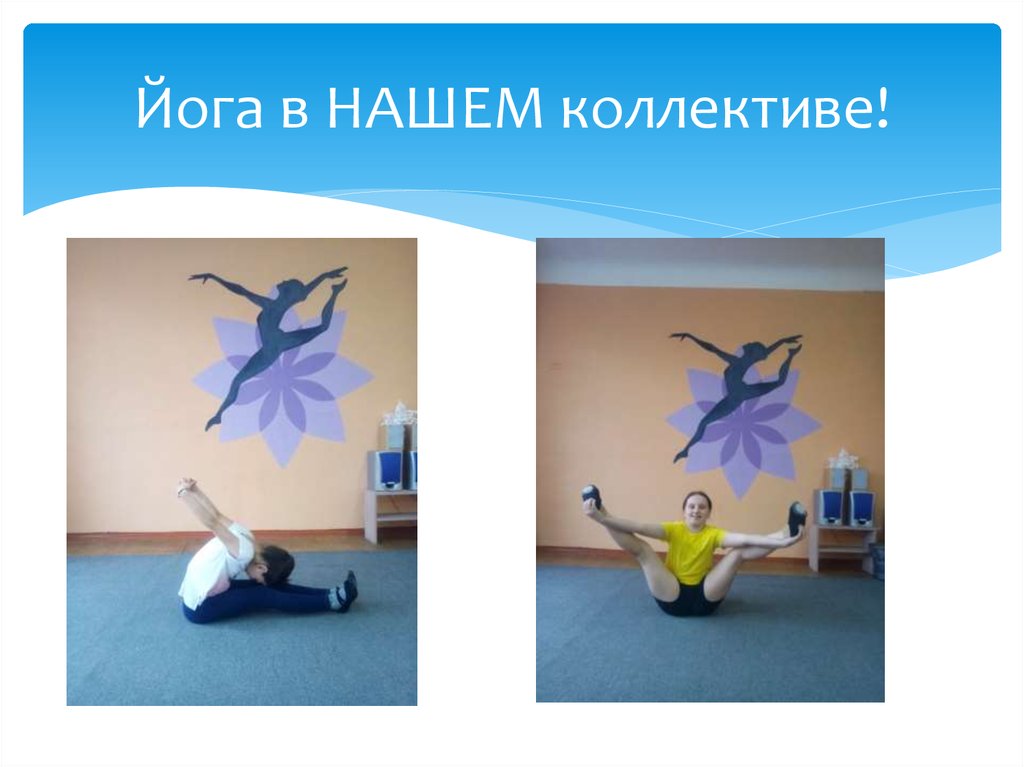 Йога в НАШЕМ коллективе!